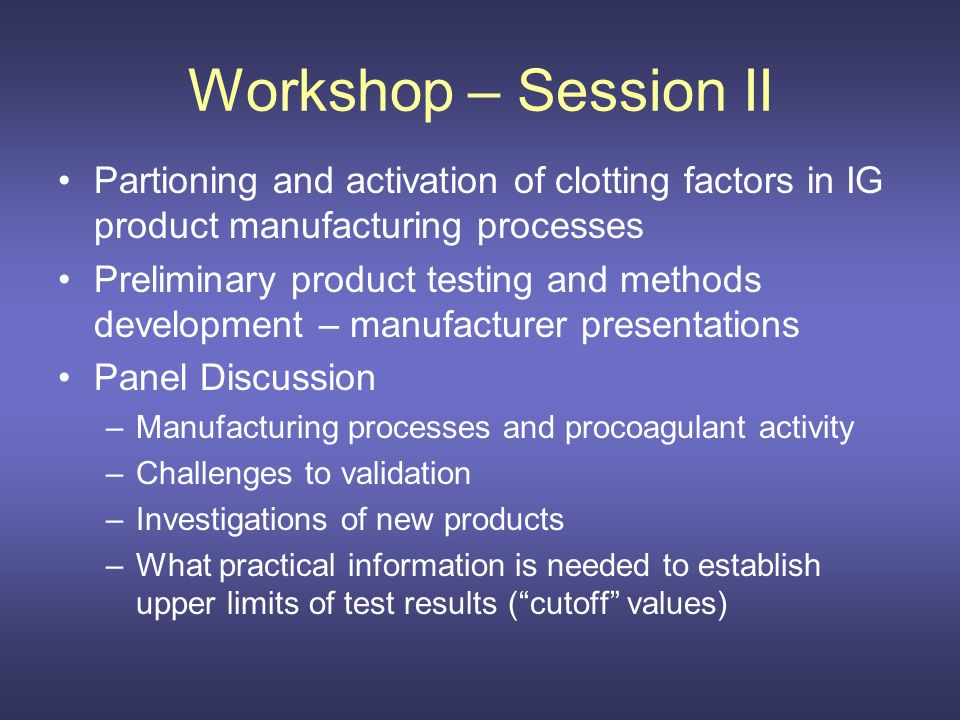 Workshop – Session II

• Partioning and activation of clotting factors in IG product manufacturing processes
• Preliminary product testing and methods development – manufacturer presentations
• Panel Discussion
  – Manufacturing processes and procoagulant activity
  – Challenges to validation
  – Investigations of new products
  – What practical information is needed to establish upper limits of test results (“cutoff” values)